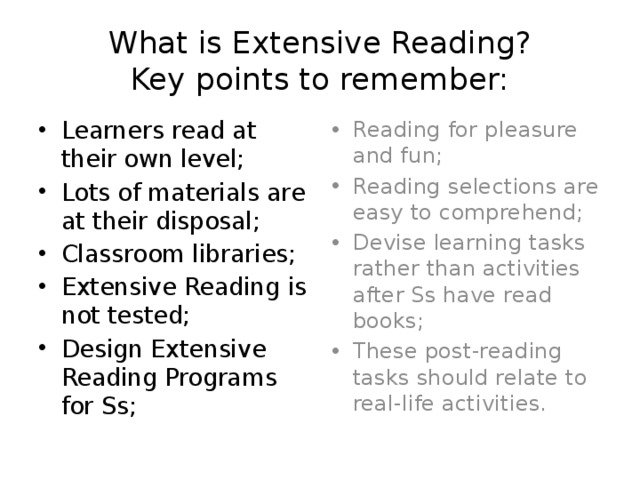 What is Extensive Reading?
Key points to remember:

• Learners read at their own level;
• Lots of materials are at their disposal;
• Classroom libraries;
• Extensive Reading is not tested;
• Design Extensive Reading Programs for Ss;

• Reading for pleasure and fun;
• Reading selections are easy to comprehend;
• Devise learning tasks rather than activities after Ss have read books;
• These post-reading tasks should relate to real-life activities.